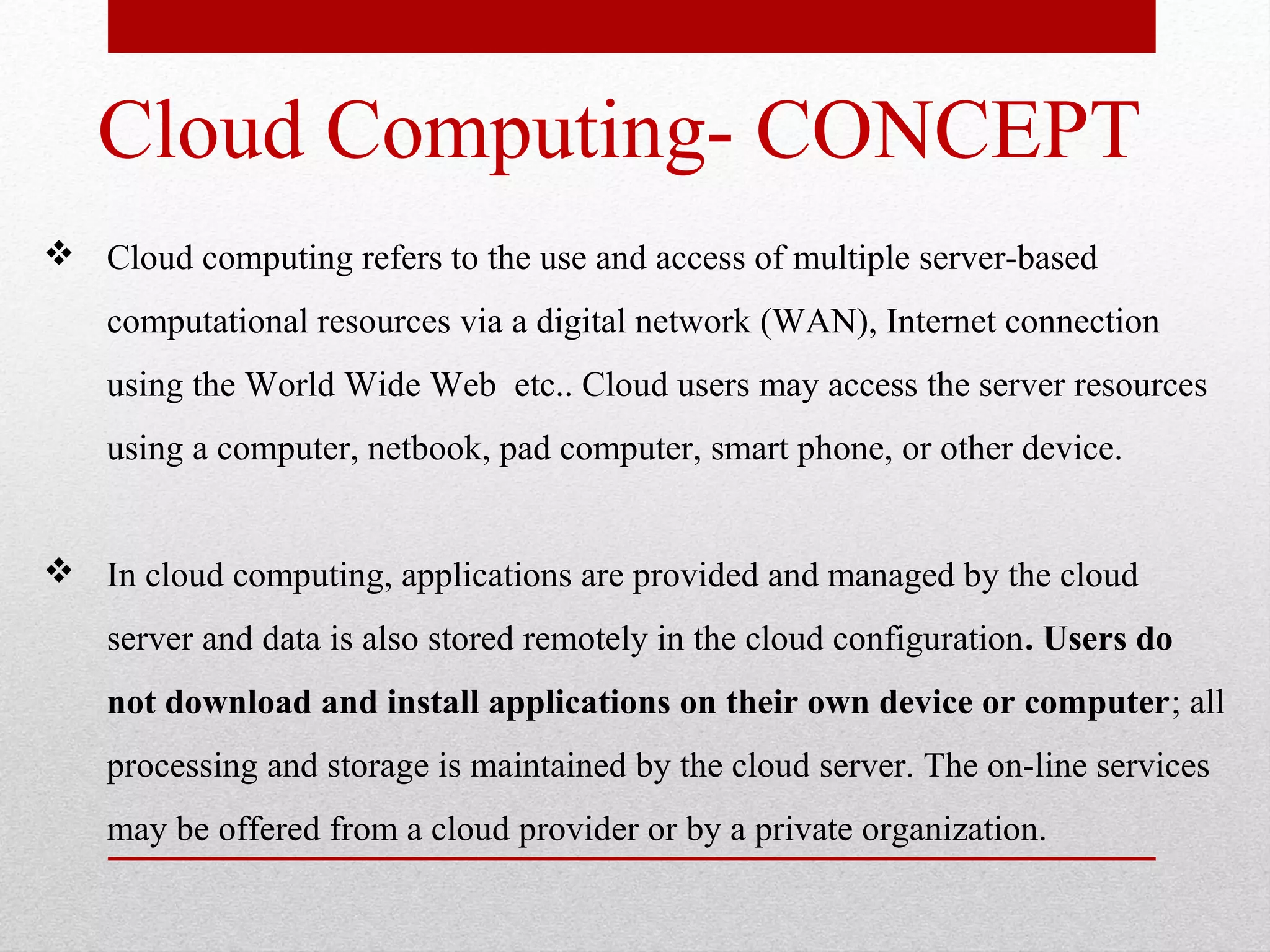 Cloud Computing- CONCEPT

❖ Cloud computing refers to the use and access of multiple server-based computational resources via a digital network (WAN), Internet connection using the World Wide Web etc.. Cloud users may access the server resources using a computer, netbook, pad computer, smart phone, or other device.

❖ In cloud computing, applications are provided and managed by the cloud server and data is also stored remotely in the cloud configuration. Users do not download and install applications on their own device or computer; all processing and storage is maintained by the cloud server. The on-line services may be offered from a cloud provider or by a private organization.